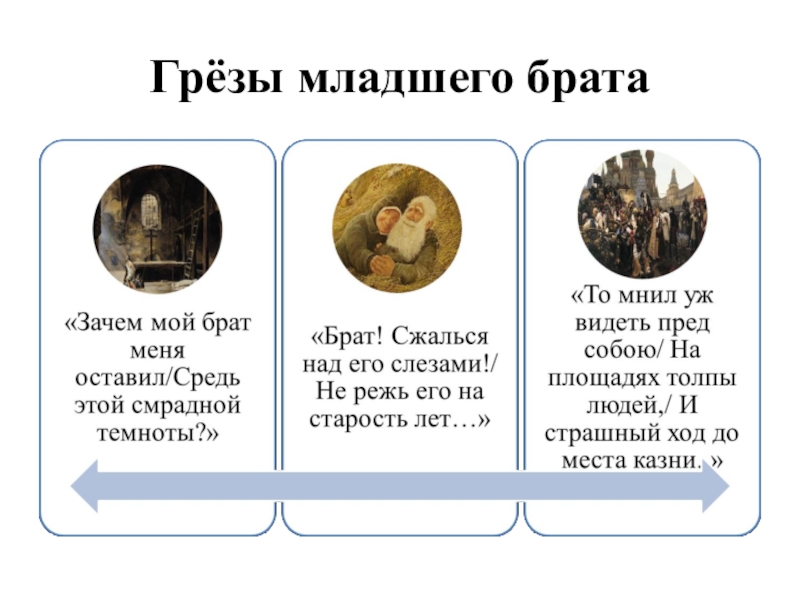 Грёзы младшего брата

«Зачем мой брат меня оставил/Средь этой смрадной темноты?»

«Брат! Сжалься над его слезами!/ Не режь его на старость лет…»

«То мнил уж видеть пред собою/ На площадях толпы людей,/ И страшный ход до места казни. »